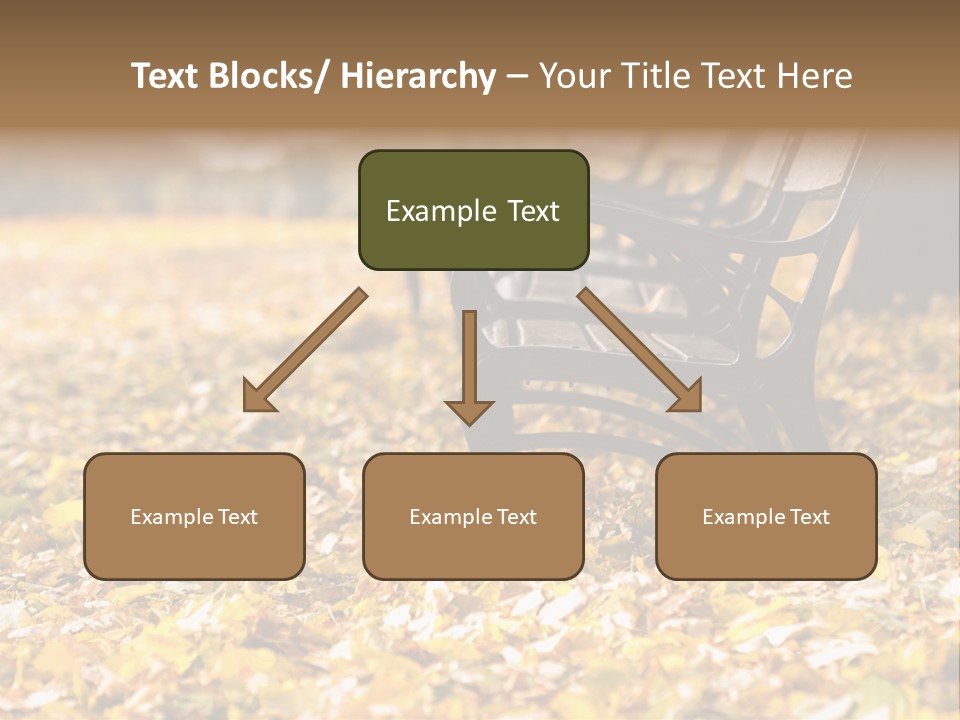 Text Blocks/ Hierarchy – Your Title Text Here

Example Text

Example Text

Example Text

Example Text